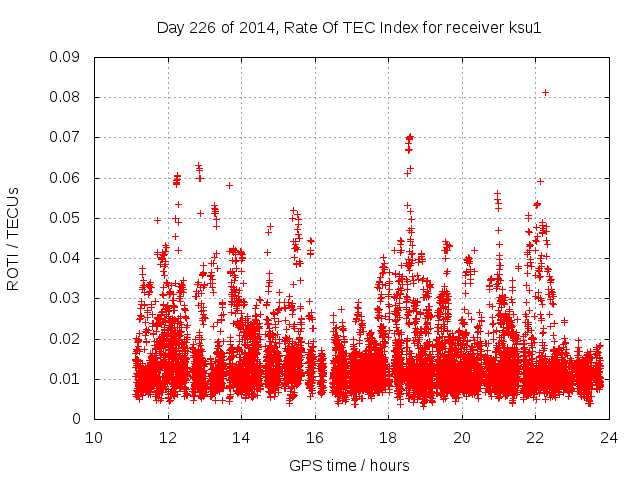 Day 226 of 2014, Rate Of TEC Index for receiver ksu1

ROTI / TECUs

0.09
0.08
0.07
0.06
0.05
0.04
0.03
0.02
0.01
0

10 12 14 16 18 20 22 24

GPS time / hours